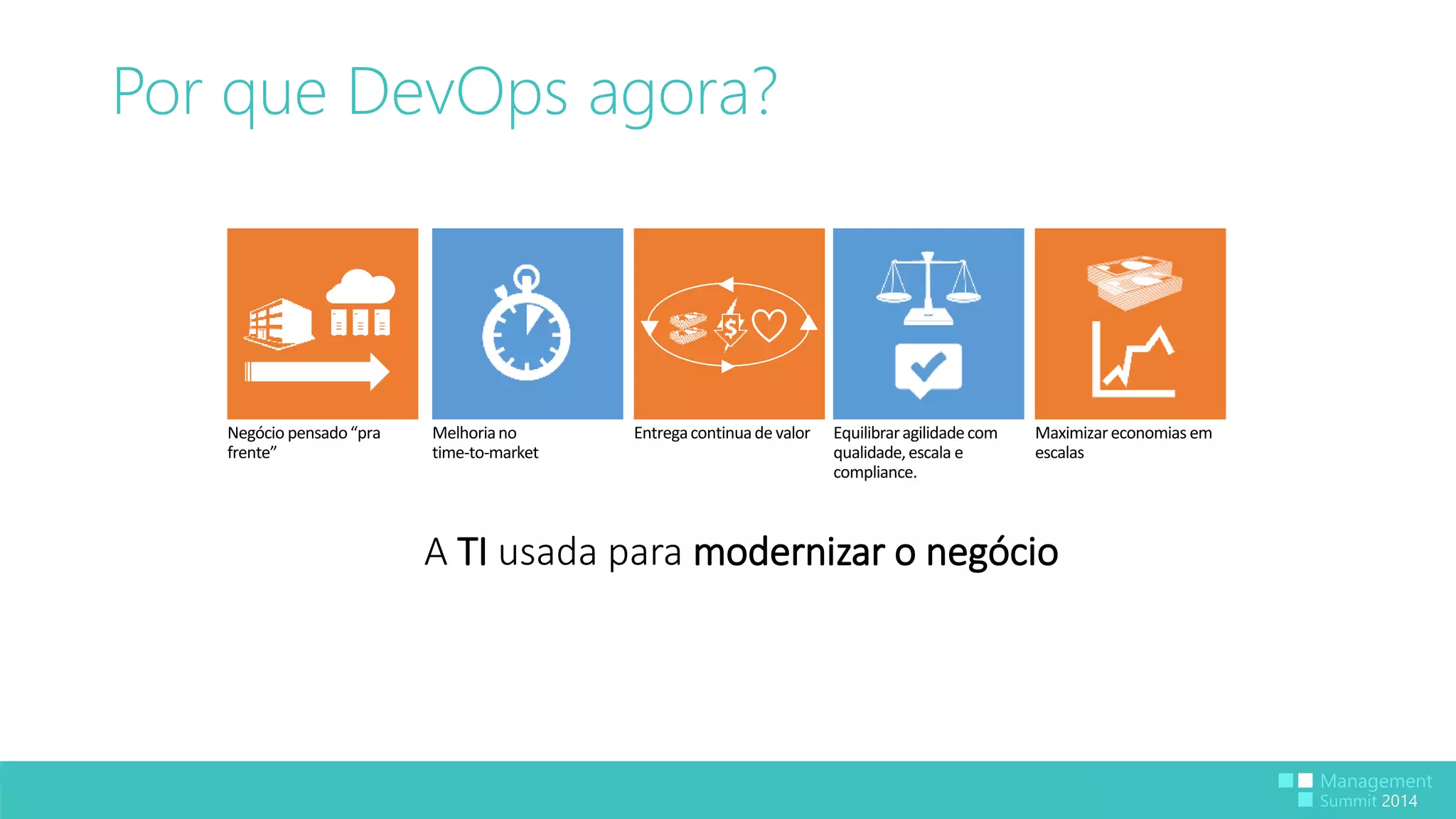 Por que DevOps agora?

Negócio pensado “pra frente”

Melhoria no time-to-market

Entrega continua de valor

Equilibrar agilidade com qualidade, escala e compliance.

Maximizar economias em escalas

A TI usada para modernizar o negócio

Management Summit 2014